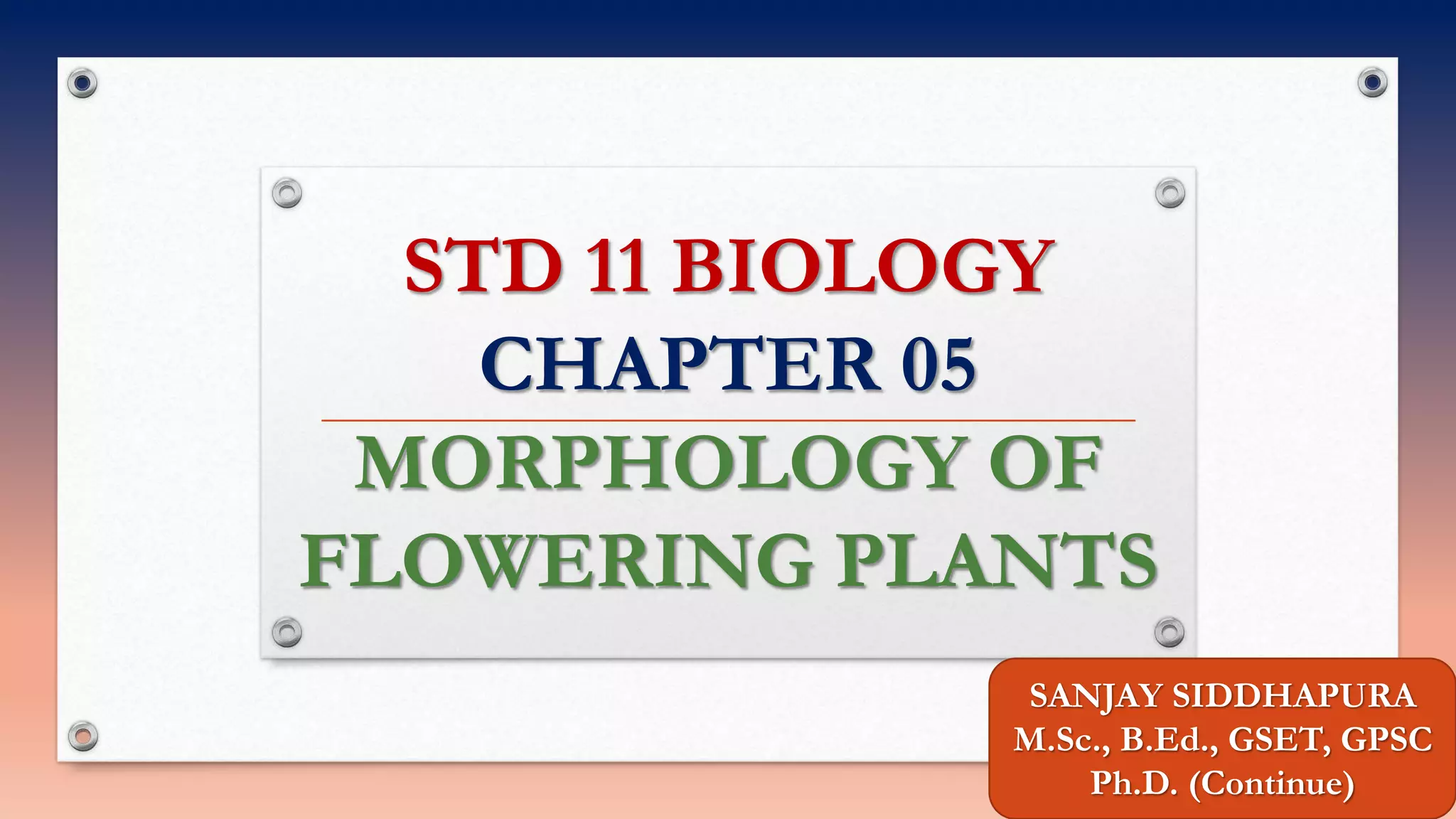 STD 11 BIOLOGY
CHAPTER 05

MORPHOLOGY OF FLOWERING PLANTS

SANJAY SIDDHAPURA
M.Sc., B.Ed., GSET, GPSC
Ph.D. (Continue)